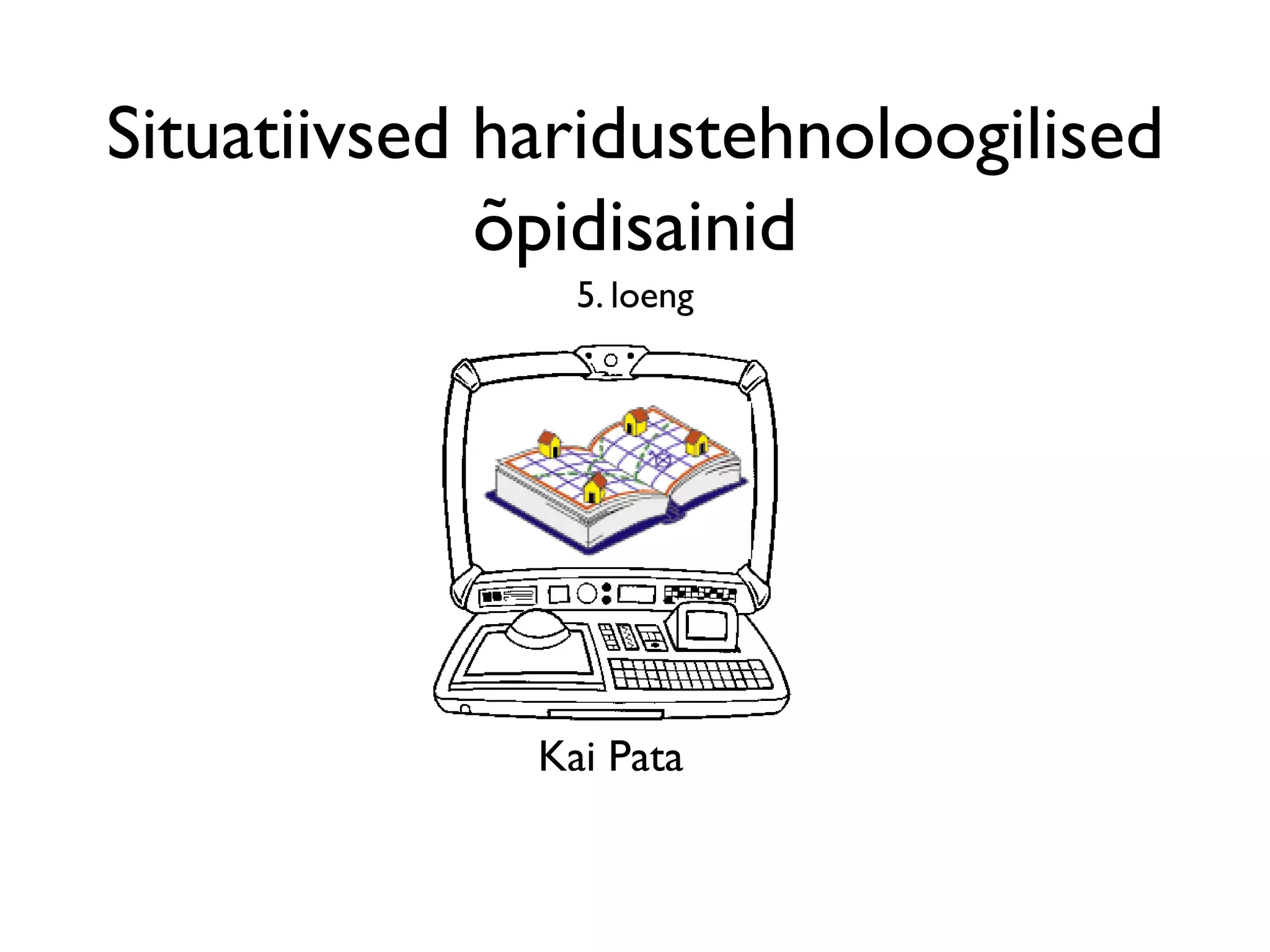 Situatiivsed haridustehnoloogilised õpidisainid

5. loeng

Kai Pata